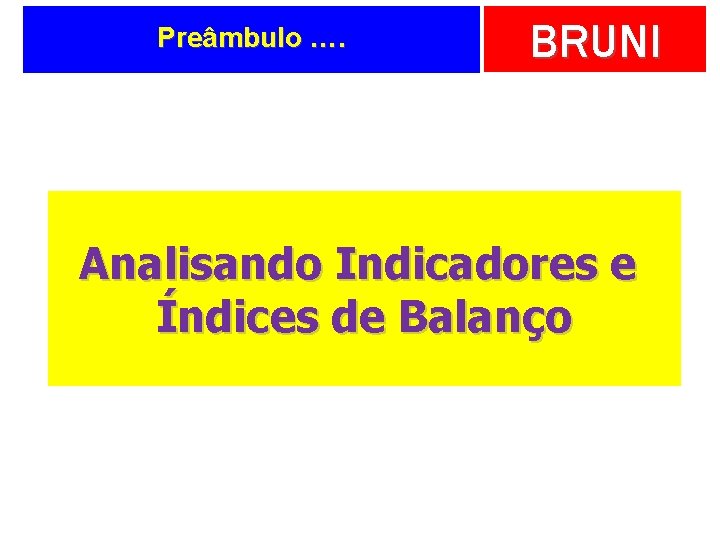 Preâmbulo ….

BRUNI

Analisando Indicadores e Índices de Balanço